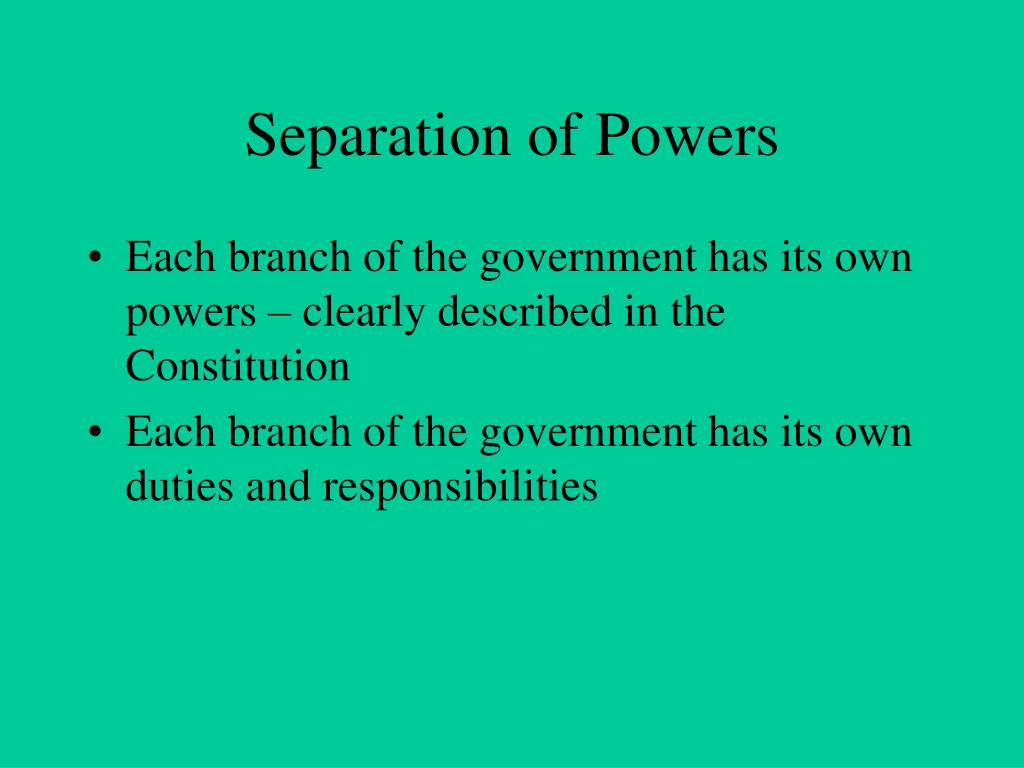 Separation of Powers

• Each branch of the government has its own powers – clearly described in the Constitution

• Each branch of the government has its own duties and responsibilities